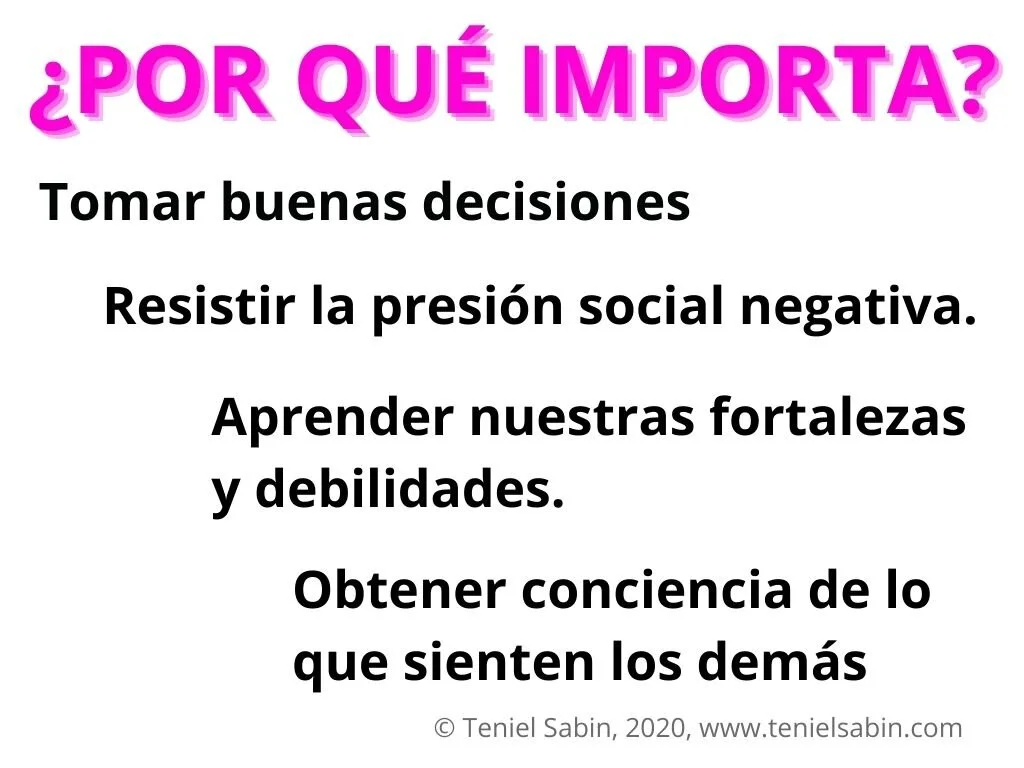 ¿POR QUÉ IMPORTA?

Tomar buenas decisiones

Resistir la presión social negativa.

Aprender nuestras fortalezas y debilidades.

Obtener conciencia de lo que sienten los demás

© Teniel Sabin, 2020, www.tenielsabin.com